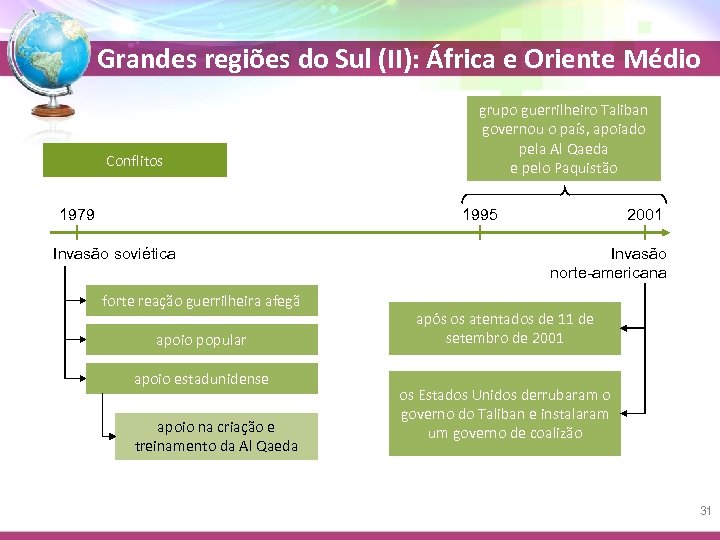 Grandes regiões do Sul (II): África e Oriente Médio

Conflitos

grupo guerrilheiro Taliban governou o país, apoiado pela Al Qaeda e pelo Paquistão

1979

1995

2001

Invasão soviética

Invasão norte-americana

forte reação guerrilheira afegã

apoio popular

apoio estadunidense

apoio na criação e treinamento da Al Qaeda

após os atentados de 11 de setembro de 2001

os Estados Unidos derrubaram o governo do Taliban e instalaram um governo de coalizão

31